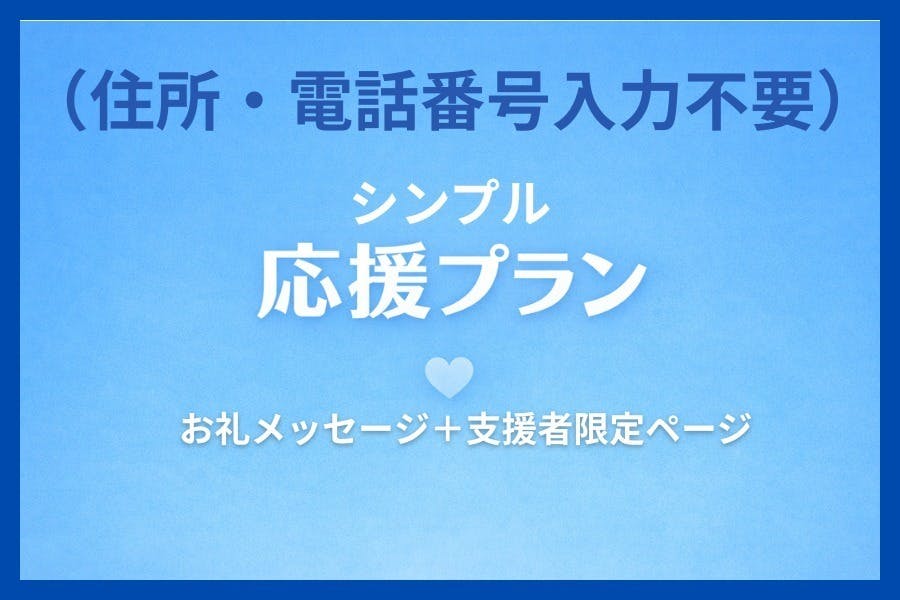 （住所・電話番号入力不要）

シンプル
応援プラン

お礼メッセージ＋支援者限定ページ